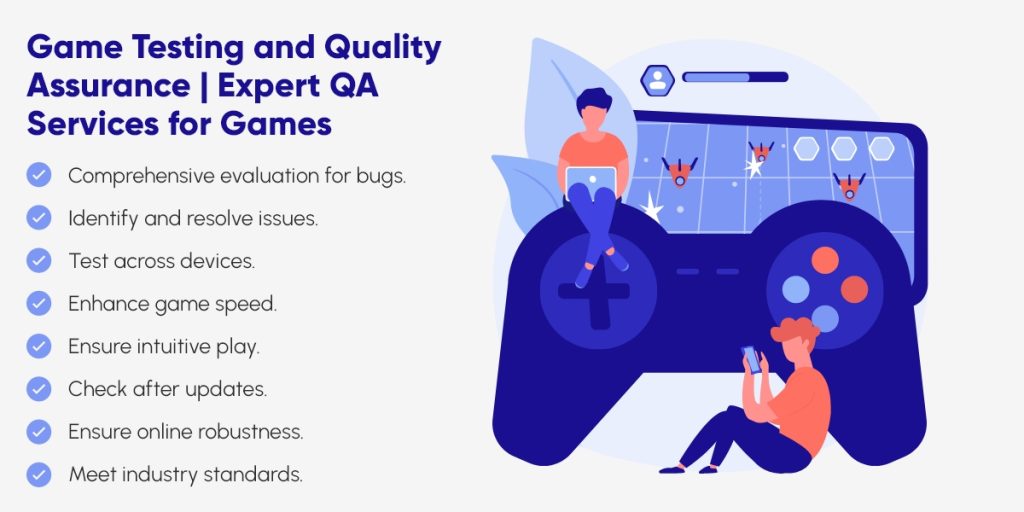 Game Testing and Quality Assurance | Expert QA Services for Games

Comprehensive evaluation for bugs.

Identify and resolve issues.

Test across devices.

Enhance game speed.

Ensure intuitive play.

Check after updates.

Ensure online robustness.

Meet industry standards.